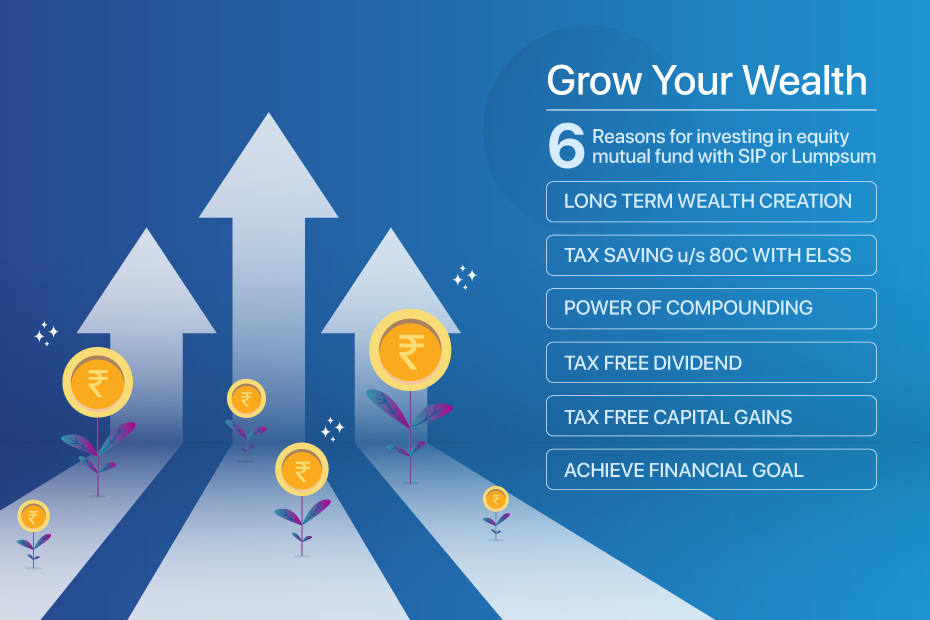 Grow Your Wealth

6 Reasons for investing in equity mutual fund with SIP or Lumpsum

LONG TERM WEALTH CREATION

TAX SAVING u/s 80C WITH ELSS

POWER OF COMPOUNDING

TAX FREE DIVIDEND

TAX FREE CAPITAL GAINS

ACHIEVE FINANCIAL GOAL

₹ ₹ ₹ ₹ ₹ ₹